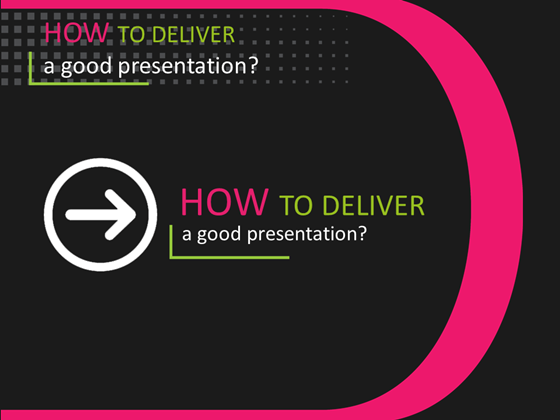 HOW TO DELIVER
a good presentation?

HOW TO DELIVER
a good presentation?